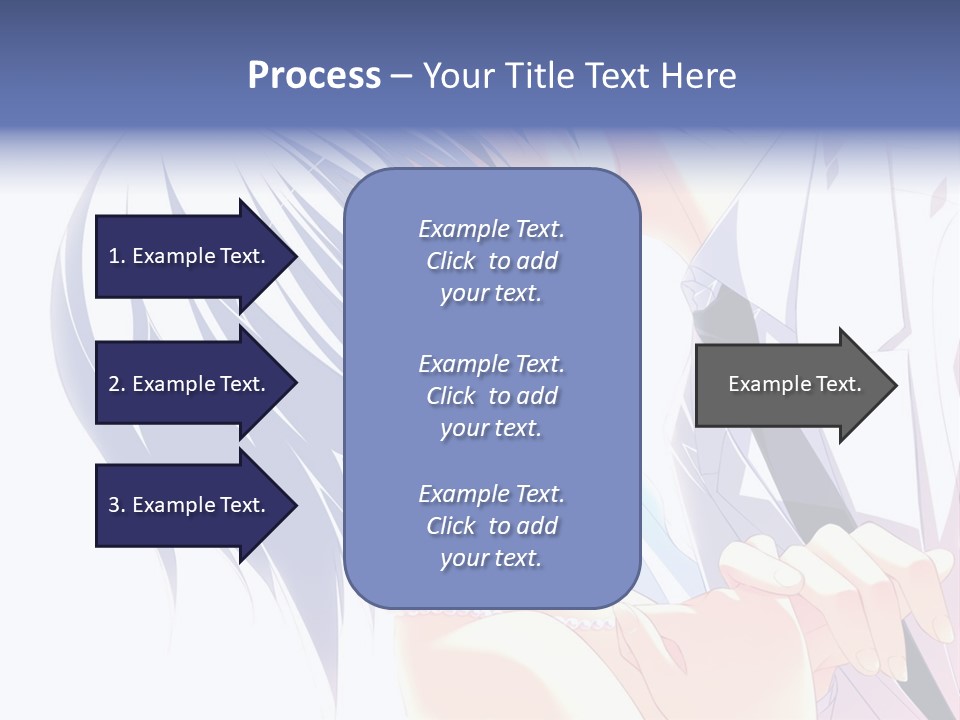 Process – Your Title Text Here

1. Example Text.

2. Example Text.

3. Example Text.

Example Text. Click to add your text.

Example Text. Click to add your text.

Example Text. Click to add your text.

Example Text.